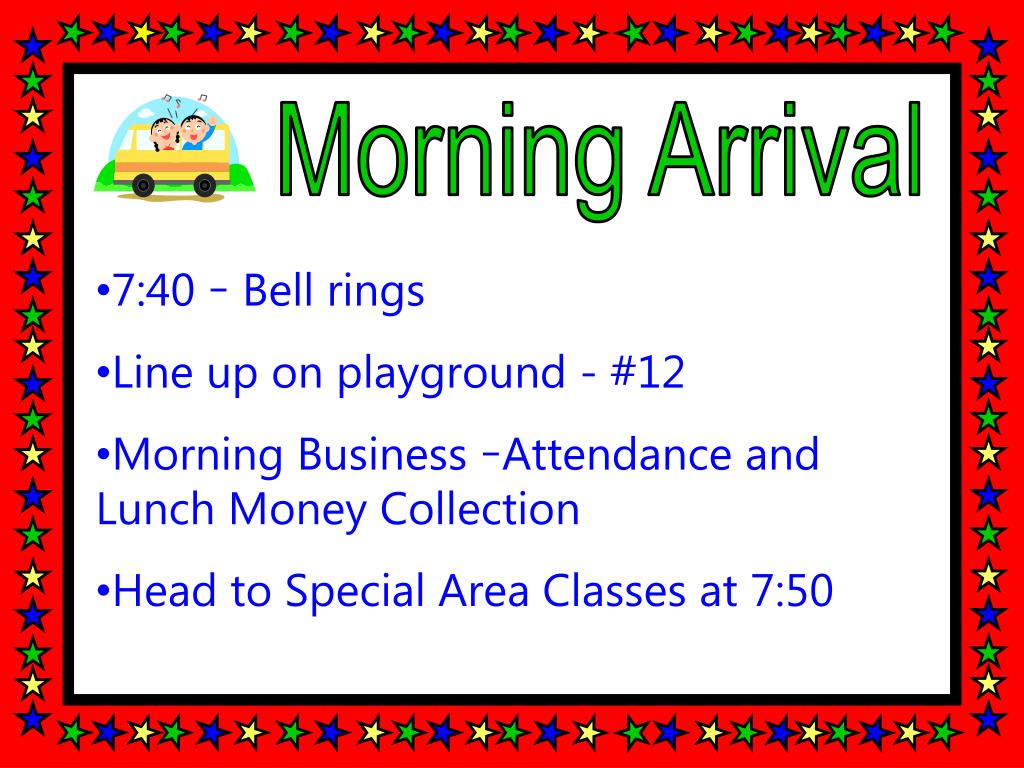 Morning Arrival

•7:40 – Bell rings

•Line up on playground - #12

•Morning Business –Attendance and Lunch Money Collection

•Head to Special Area Classes at 7:50